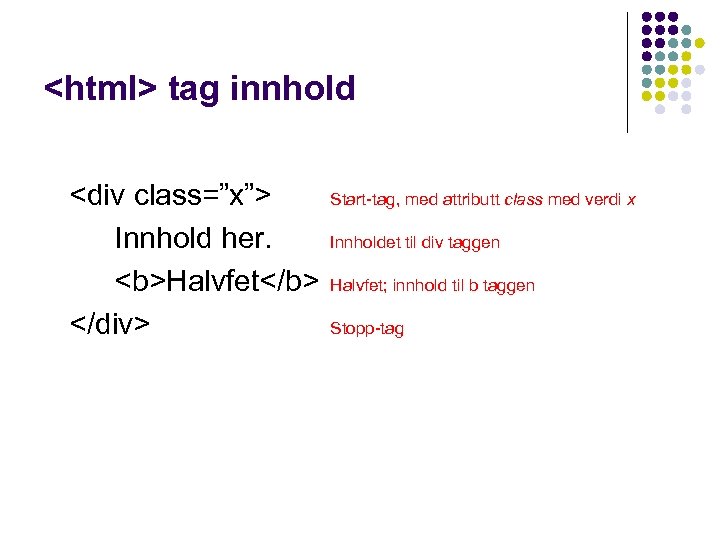 <html> tag innhold

<div class=”x”>
Start-tag, med attributt class med verdi x

Innhold her.
Innholdet til div taggen

<b>Halvfet</b>
Halvfet; innhold til b taggen

</div>
Stopp-tag